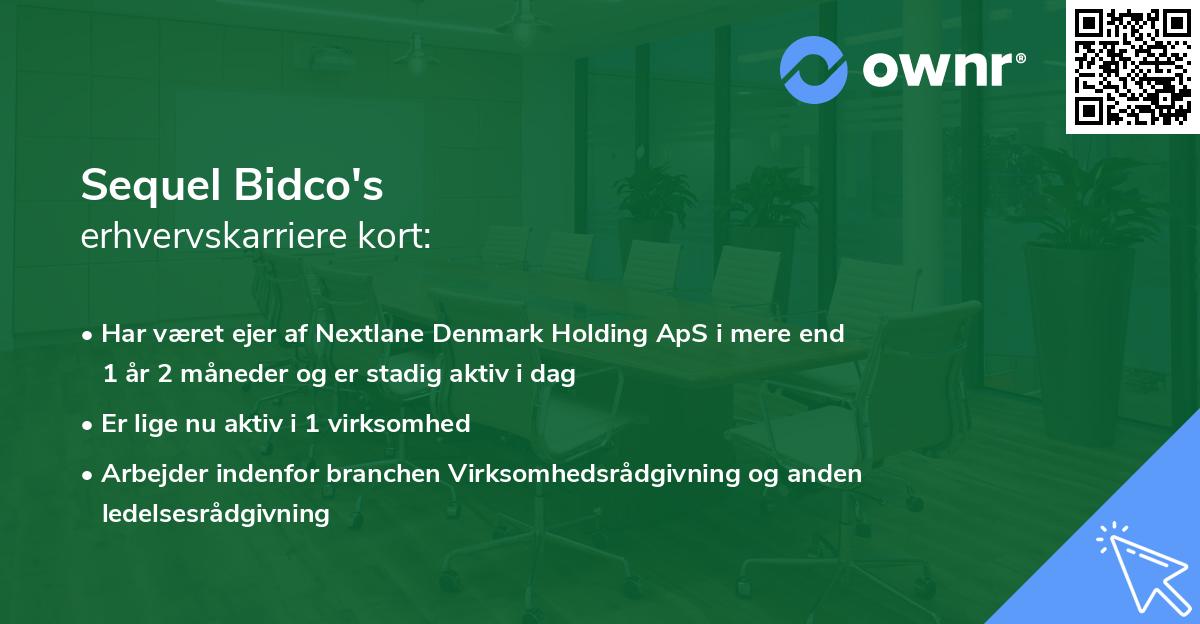 ownr®

Sequel Bidco's
erhvervskarriere kort:

• Har været ejer af Nextlane Denmark Holding ApS i mere end 1 år 2 måneder og er stadig aktiv i dag
• Er lige nu aktiv i 1 virksomhed
• Arbejder indenfor branchen Virksomhedsrådgivning og anden ledelsesrådgivning